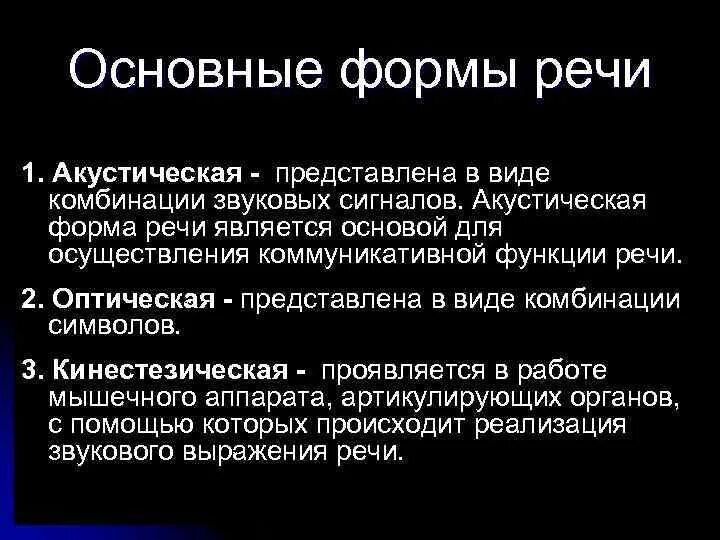 Основные формы речи

1. Акустическая - представлена в виде комбинации звуковых сигналов. Акустическая форма речи является основой для осуществления коммуникативной функции речи.

2. Оптическая - представлена в виде комбинации символов.

3. Кинестезическая - проявляется в работе мышечного аппарата, артикулирующих органов, с помощью которых происходит реализация звукового выражения речи.